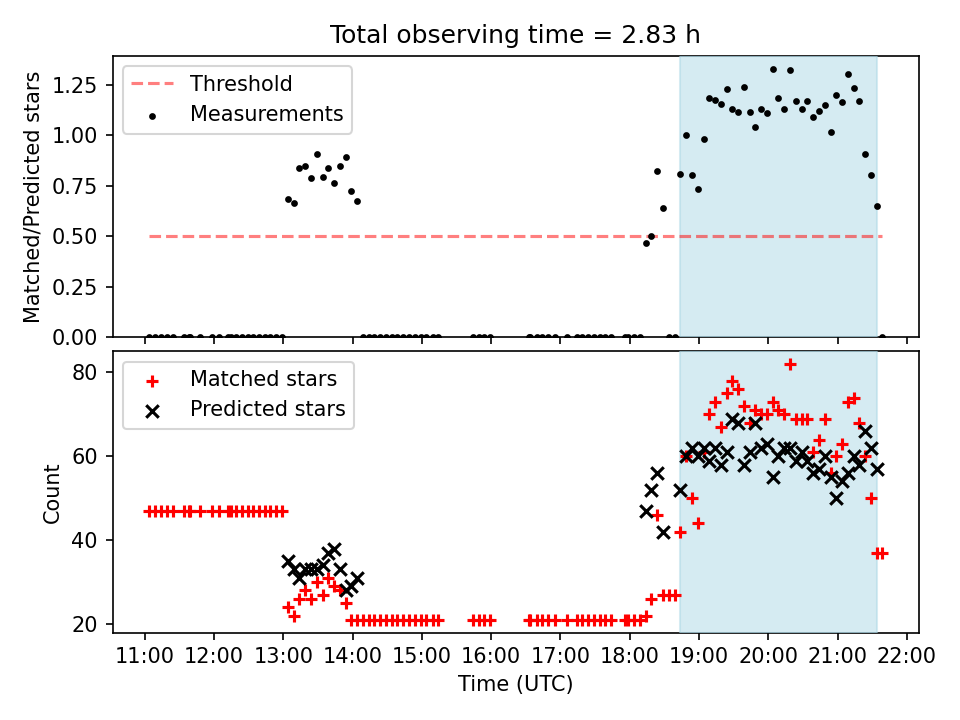 Total observing time = 2.83 h

Threshold
Measurements

Matched/Predicted stars

1.25
1.00
0.75
0.50
0.25
0.00

Matched stars
Predicted stars

Count

80
60
40
20

11:00 12:00 13:00 14:00 15:00 16:00 17:00 18:00 19:00 20:00 21:00 22:00

Time (UTC)